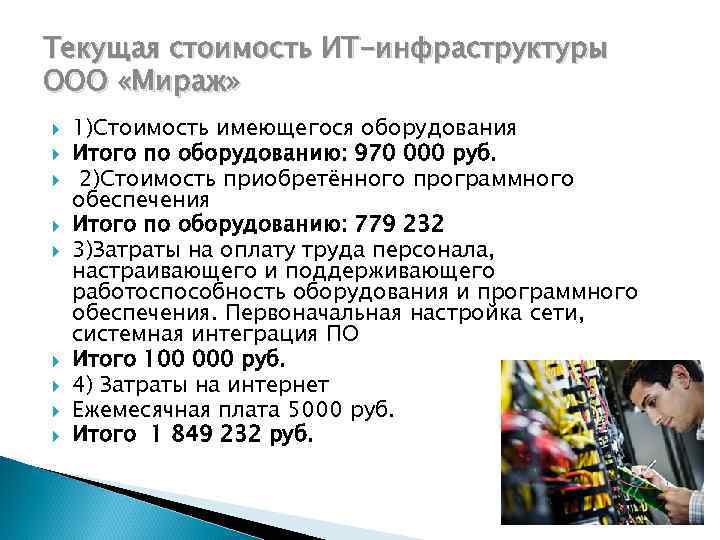 Текущая стоимость ИТ-инфраструктуры ООО «Мираж»

1)Стоимость имеющегося оборудования

Итого по оборудованию: 970 000 руб.

2)Стоимость приобретённого программного обеспечения

Итого по оборудованию: 779 232

3)Затраты на оплату труда персонала, настраивающего и поддерживающего работоспособность оборудования и программного обеспечения. Первоначальная настройка сети, системная интеграция ПО

Итого 100 000 руб.

4) Затраты на интернет

Ежемесячная плата 5000 руб.

Итого 1 849 232 руб.